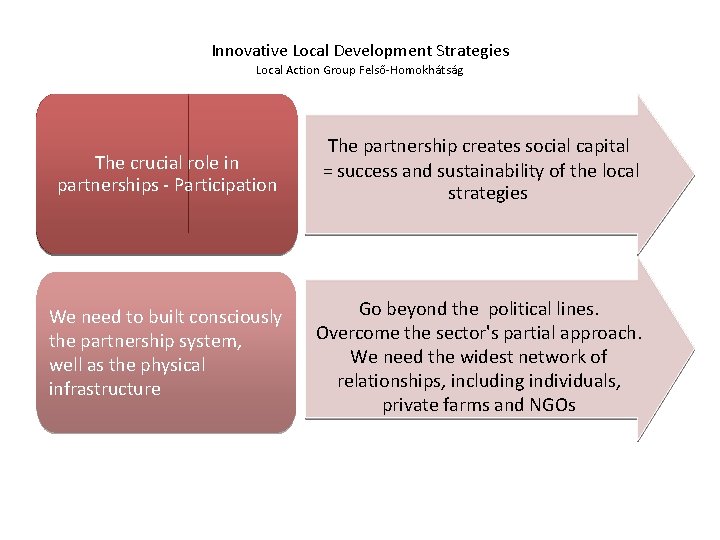 Innovative Local Development Strategies
Local Action Group Felső-Homokhátság

The crucial role in partnerships - Participation

The partnership creates social capital = success and sustainability of the local strategies

We need to built consciously the partnership system, well as the physical infrastructure

Go beyond the political lines. Overcome the sector's partial approach. We need the widest network of relationships, including individuals, private farms and NGOs